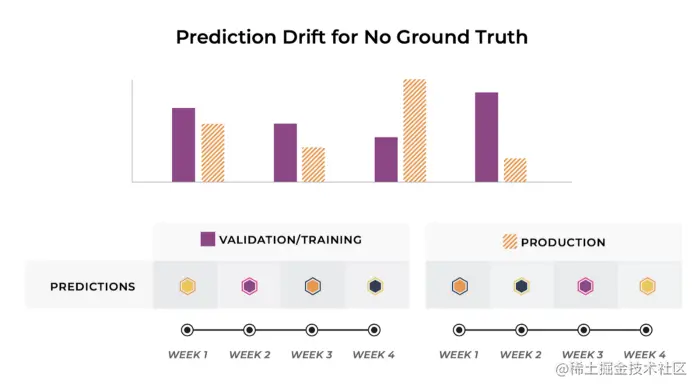 Prediction Drift for No Ground Truth

VALIDATION/TRAINING

PRODUCTION

PREDICTIONS

WEEK 1 WEEK 2 WEEK 3 WEEK 4

WEEK 1 WEEK 2 WEEK 3 WEEK 4

@稀土掘金技术社区